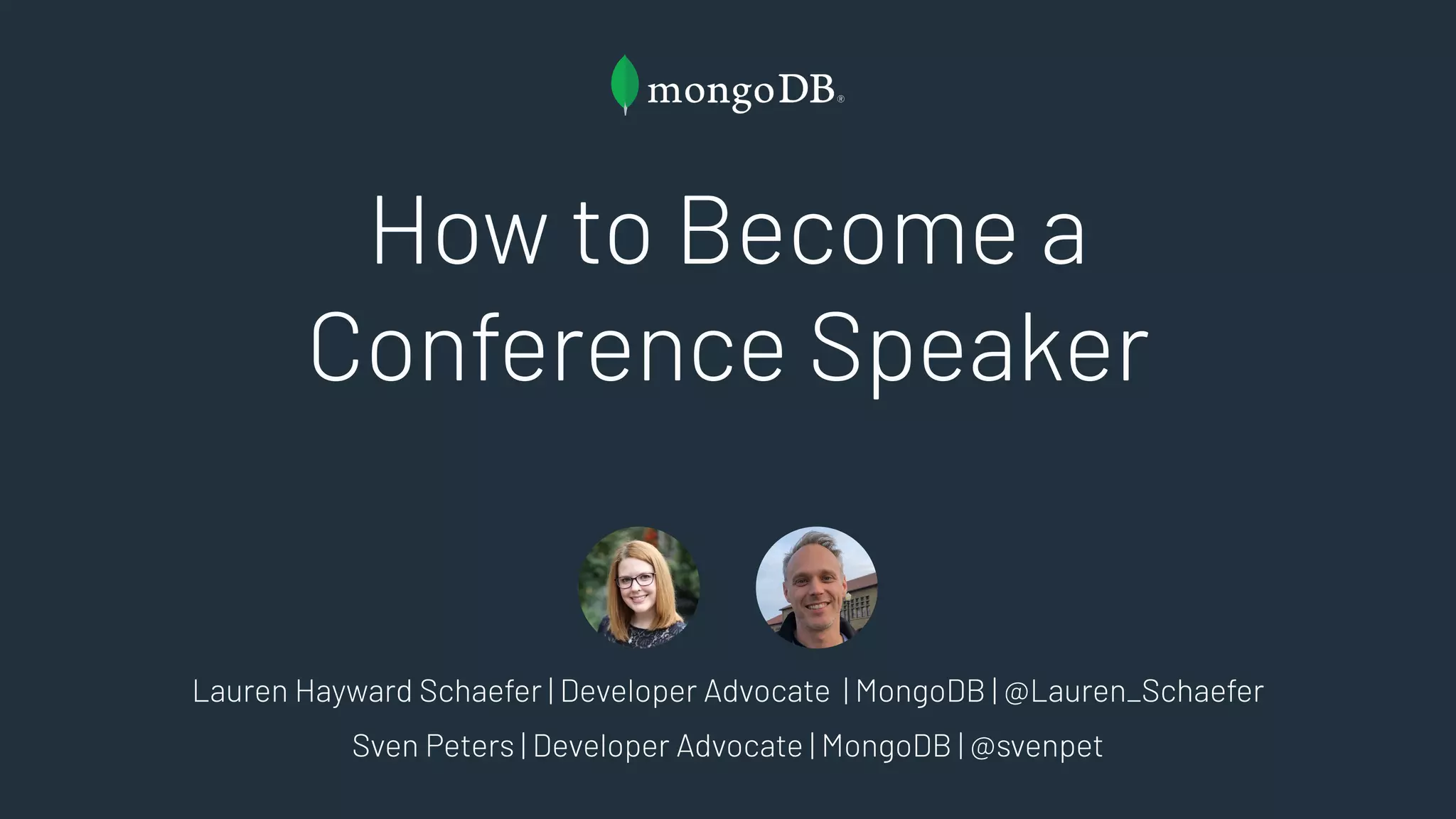 mongoDB®

How to Become a Conference Speaker

Lauren Hayward Schaefer | Developer Advocate | MongoDB | @Lauren_Schaefer

Sven Peters | Developer Advocate | MongoDB | @svenpet